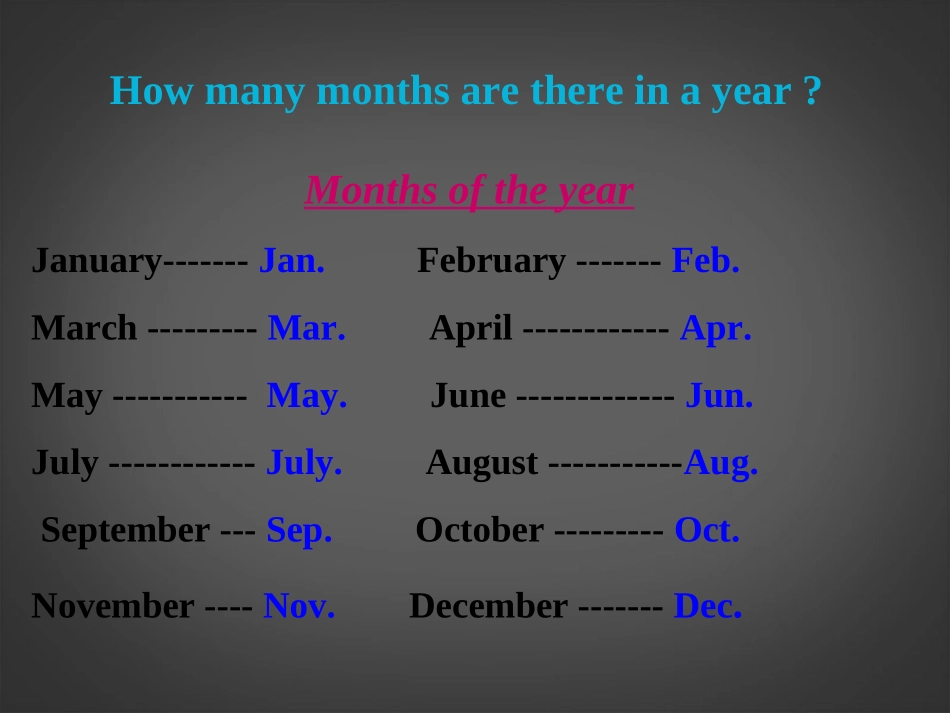 How many months are there in a year ?

Months of the year

January------- Jan.

February ------- Feb.

March --------- Mar.

April ------------ Apr.

May ----------- May.

June ------------- Jun.

July ------------ July.

August -----------Aug.

September --- Sep.

October --------- Oct.

November ---- Nov.

December ------- Dec.